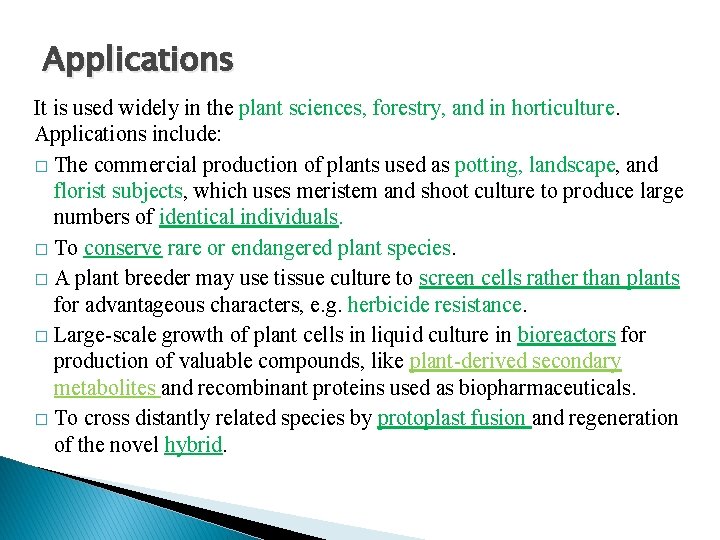 Applications

It is used widely in the plant sciences, forestry, and in horticulture. Applications include:

□ The commercial production of plants used as potting, landscape, and florist subjects, which uses meristem and shoot culture to produce large numbers of identical individuals.

□ To conserve rare or endangered plant species.

□ A plant breeder may use tissue culture to screen cells rather than plants for advantageous characters, e.g. herbicide resistance.

□ Large-scale growth of plant cells in liquid culture in bioreactors for production of valuable compounds, like plant-derived secondary metabolites and recombinant proteins used as biopharmaceuticals.

□ To cross distantly related species by protoplast fusion and regeneration of the novel hybrid.